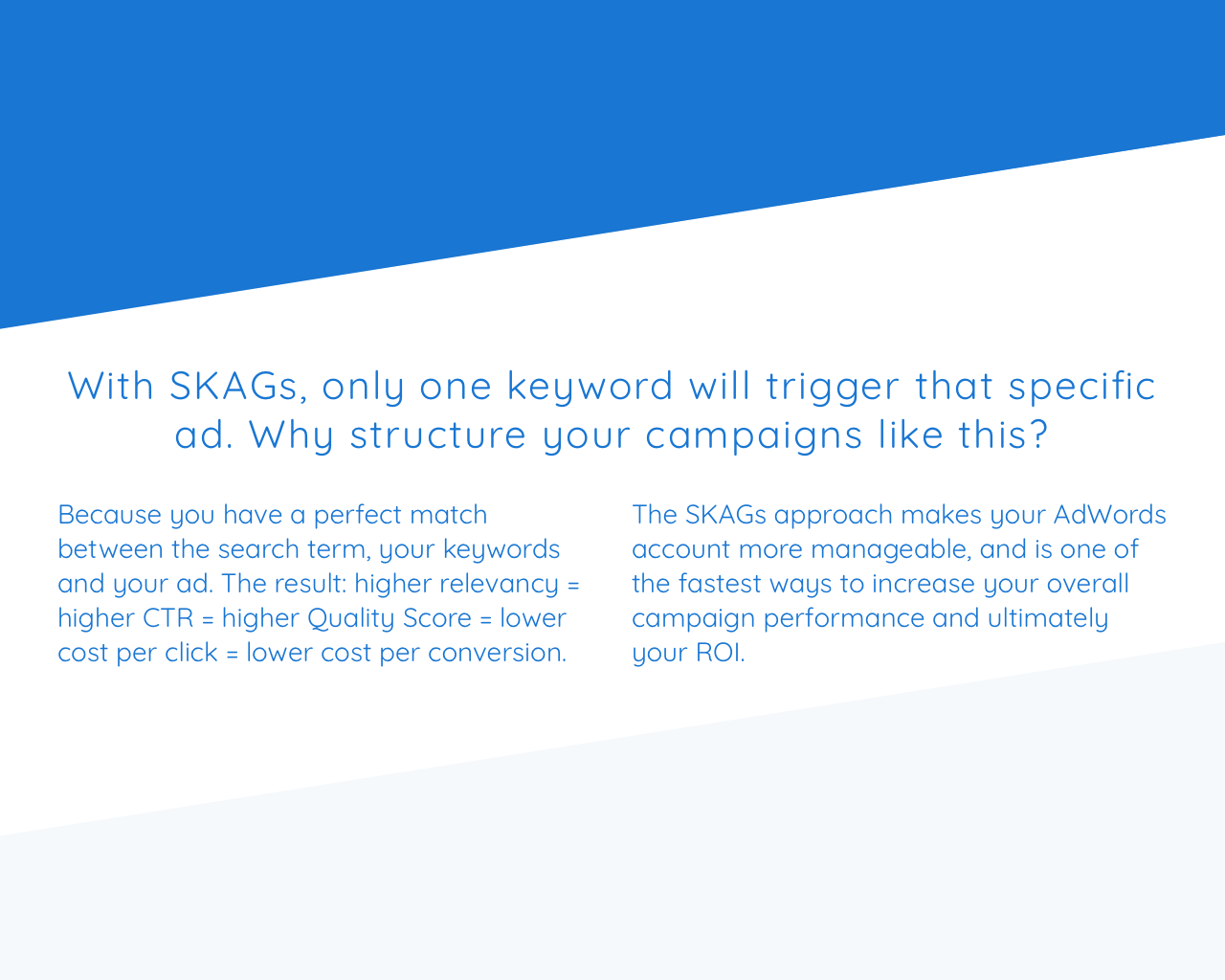 With SKAGs, only one keyword will trigger that specific ad. Why structure your campaigns like this?

Because you have a perfect match between the search term, your keywords and your ad. The result: higher relevancy = higher CTR = higher Quality Score = lower cost per click = lower cost per conversion.

The SKAGs approach makes your AdWords account more manageable, and is one of the fastest ways to increase your overall campaign performance and ultimately your ROI.